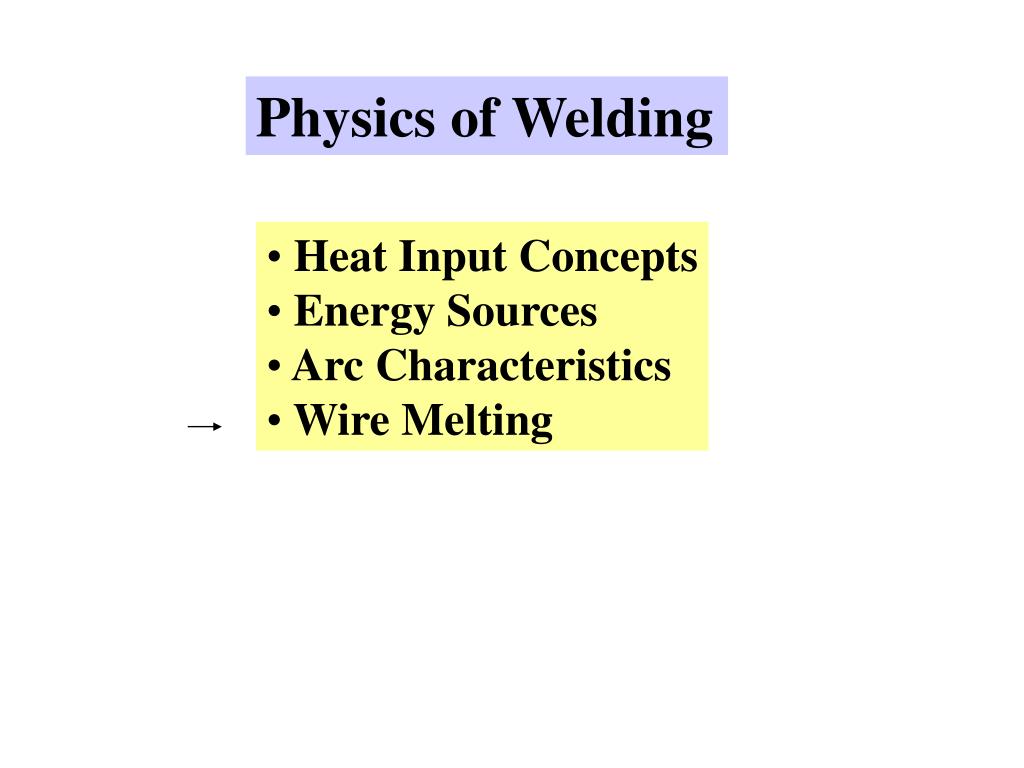 Physics of Welding

• Heat Input Concepts
• Energy Sources
• Arc Characteristics
• Wire Melting